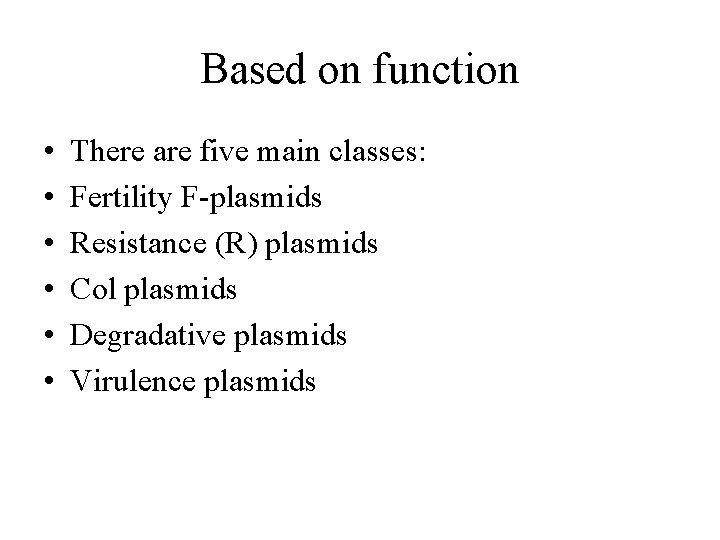 Based on function

• There are five main classes:
• Fertility F-plasmids
• Resistance (R) plasmids
• Col plasmids
• Degradative plasmids
• Virulence plasmids